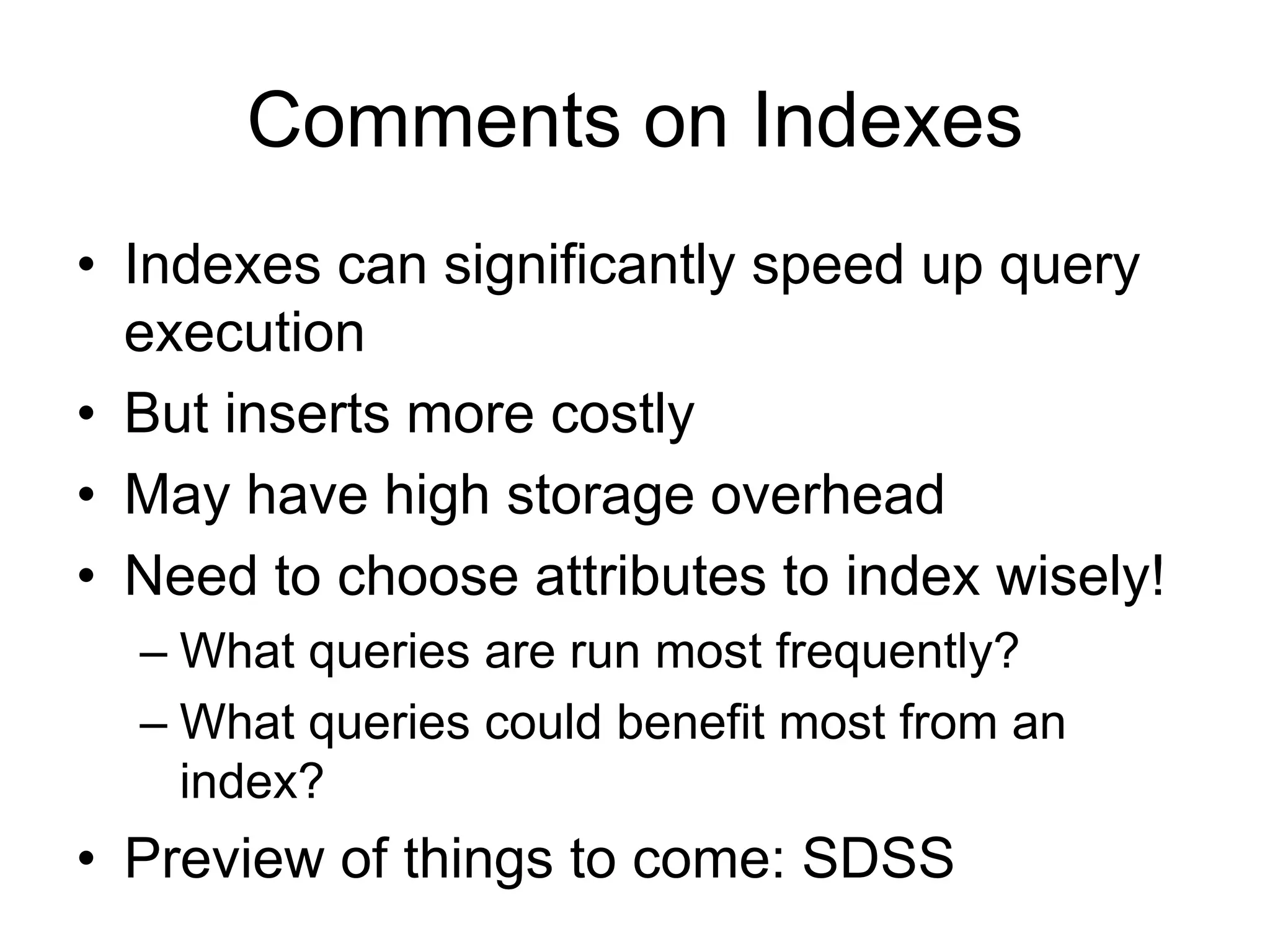 Comments on Indexes

• Indexes can significantly speed up query execution
• But inserts more costly
• May have high storage overhead
• Need to choose attributes to index wisely!
– What queries are run most frequently?
– What queries could benefit most from an index?
• Preview of things to come: SDSS